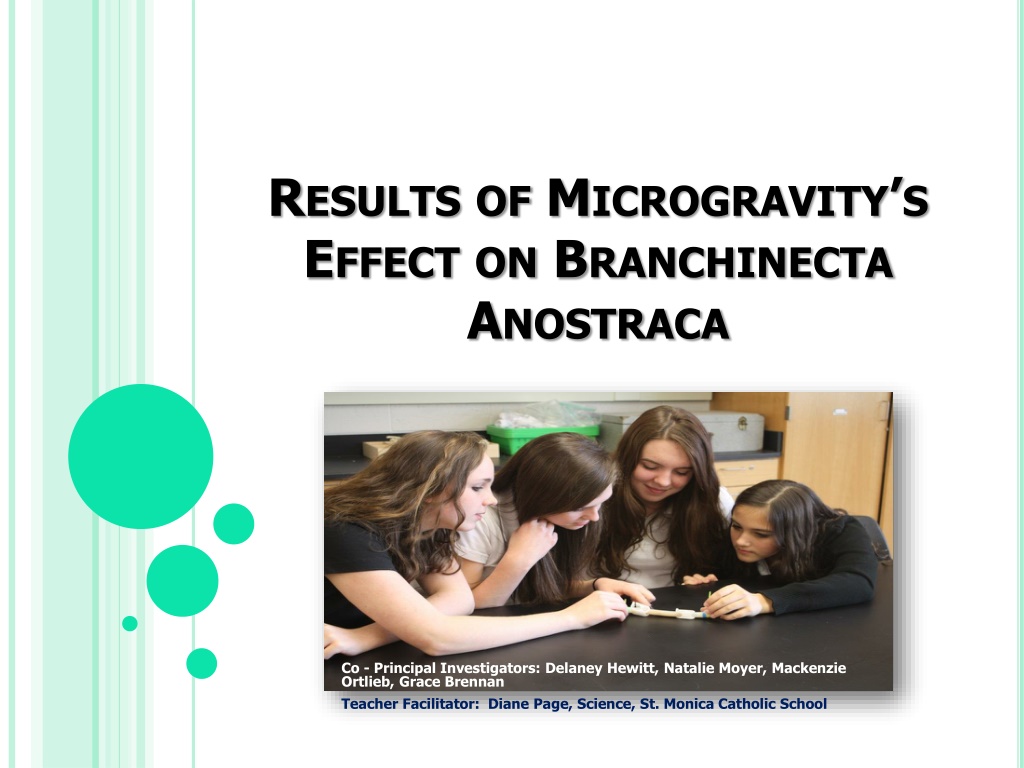 RESULTS OF MICROGRAVITY'S EFFECT ON BRANCHINECTA ANOSTRACA

Co - Principal Investigators: Delaney Hewitt, Natalie Moyer, Mackenzie Ortlieb, Grace Brennan

Teacher Facilitator: Diane Page, Science, St. Monica Catholic School